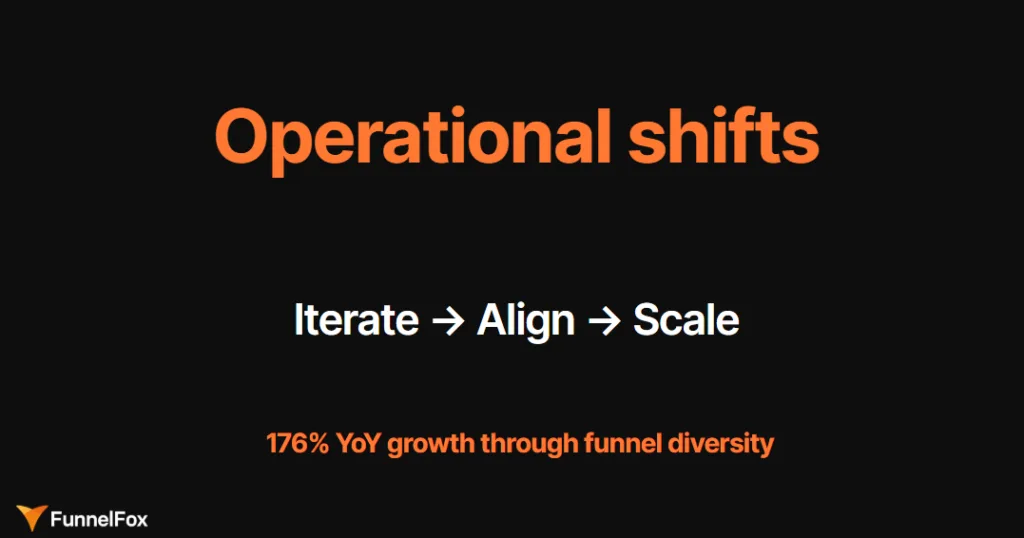 Operational shifts

Iterate → Align → Scale

176% YoY growth through funnel diversity

FunnelFox